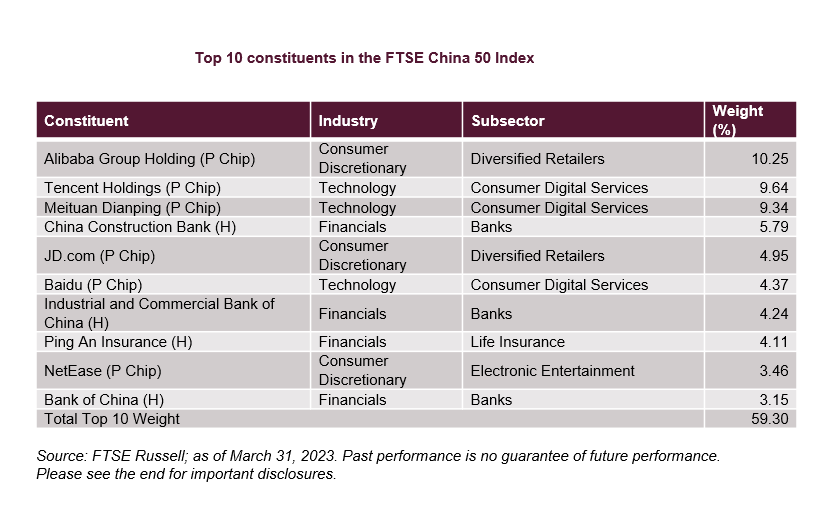 Top 10 constituents in the FTSE China 50 Index

| Constituent | Industry | Subsector | Weight (%) |
|---|---|---|---|
| Alibaba Group Holding (P Chip) | Consumer Discretionary | Diversified Retailers | 10.25 |
| Tencent Holdings (P Chip) | Technology | Consumer Digital Services | 9.64 |
| Meituan Dianping (P Chip) | Technology | Consumer Digital Services | 9.34 |
| China Construction Bank (H) | Financials | Banks | 5.79 |
| JD.com (P Chip) | Consumer Discretionary | Diversified Retailers | 4.95 |
| Baidu (P Chip) | Technology | Consumer Digital Services | 4.37 |
| Industrial and Commercial Bank of China (H) | Financials | Banks | 4.24 |
| Ping An Insurance (H) | Financials | Life Insurance | 4.11 |
| NetEase (P Chip) | Consumer Discretionary | Electronic Entertainment | 3.46 |
| Bank of China (H) | Financials | Banks | 3.15 |
| Total Top 10 Weight | | | 59.30 |

Source: FTSE Russell; as of March 31, 2023. Past performance is no guarantee of future performance. Please see the end for important disclosures.